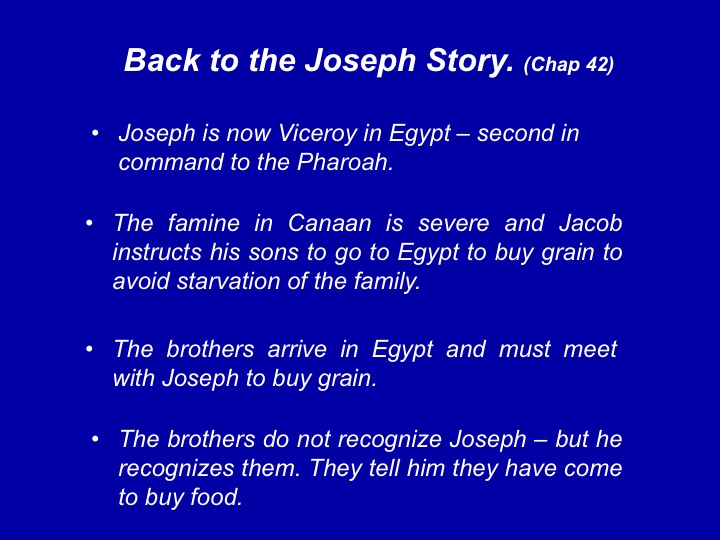 Back to the Joseph Story. (Chap 42)

• Joseph is now Viceroy in Egypt – second in command to the Pharoah.

• The famine in Canaan is severe and Jacob instructs his sons to go to Egypt to buy grain to avoid starvation of the family.

• The brothers arrive in Egypt and must meet with Joseph to buy grain.

• The brothers do not recognize Joseph – but he recognizes them. They tell him they have come to buy food.